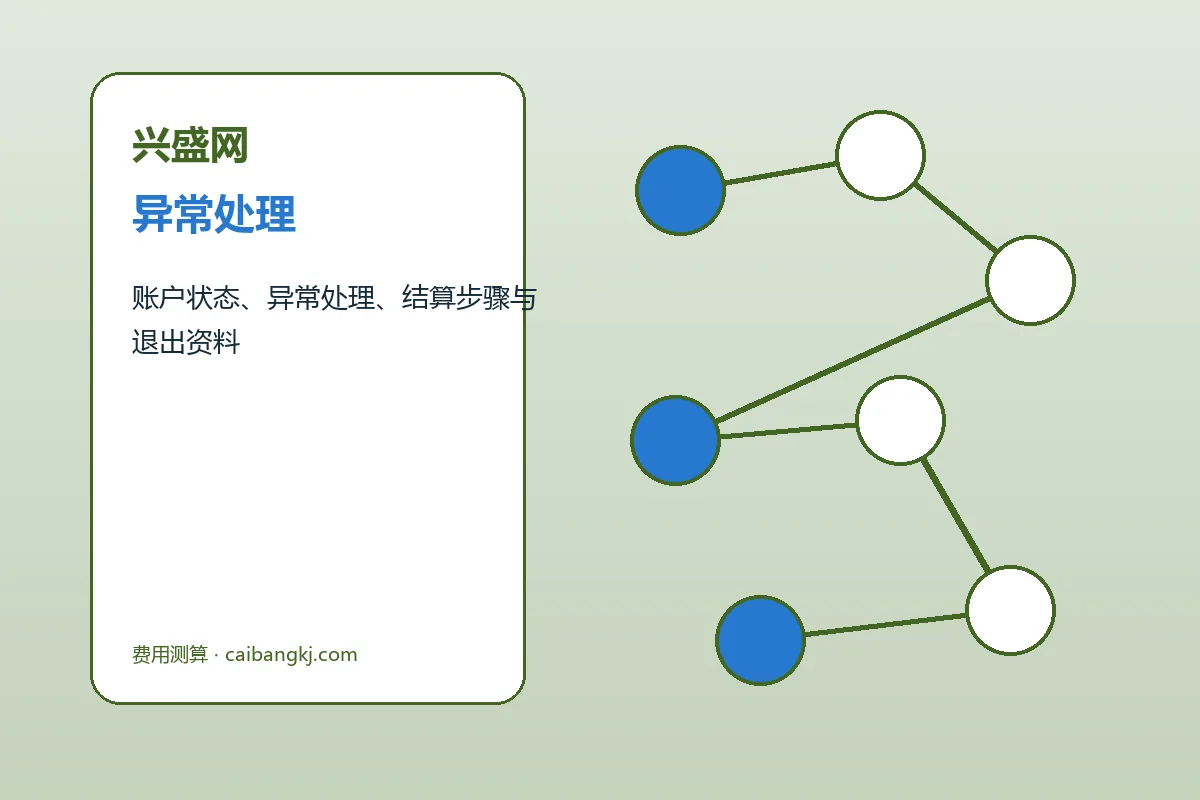 兴盛网

异常处理

账户状态、异常处理、结算步骤与退出资料

费用测算 · caibangkj.com